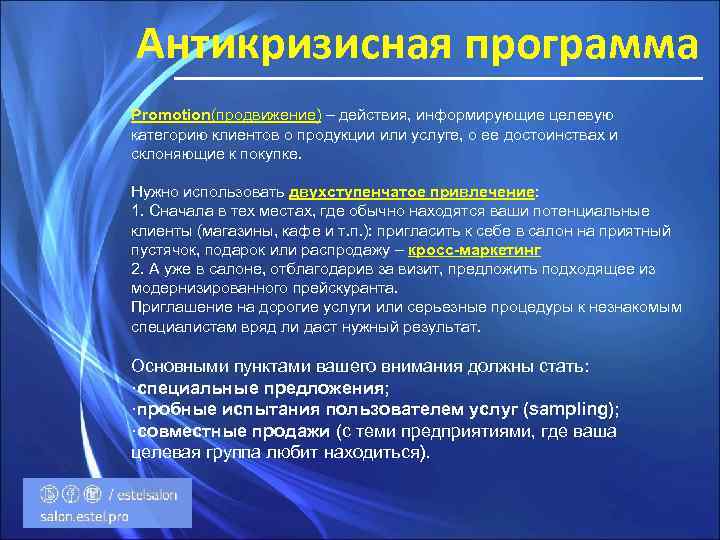 Антикризисная программа

Promotion(продвижение) – действия, информирующие целевую категорию клиентов о продукции или услуге, о ее достоинствах и склоняющие к покупке.

Нужно использовать двухступенчатое привлечение:
1. Сначала в тех местах, где обычно находятся ваши потенциальные клиенты (магазины, кафе и т.п.): пригласить к себе в салон на приятный пустячок, подарок или распродажу – кросс-маркетинг
2. А уже в салоне, отблагодарив за визит, предложить подходящее из модернизированного прейскуранта.
Приглашение на дорогие услуги или серьезные процедуры к незнакомым специалистам вряд ли даст нужный результат.

Основными пунктами вашего внимания должны стать:
·специальные предложения;
·пробные испытания пользователем услуг (sampling);
·совместные продажи (с теми предприятиями, где ваша целевая группа любит находиться).

/ estelsalon
salon.estel.pro